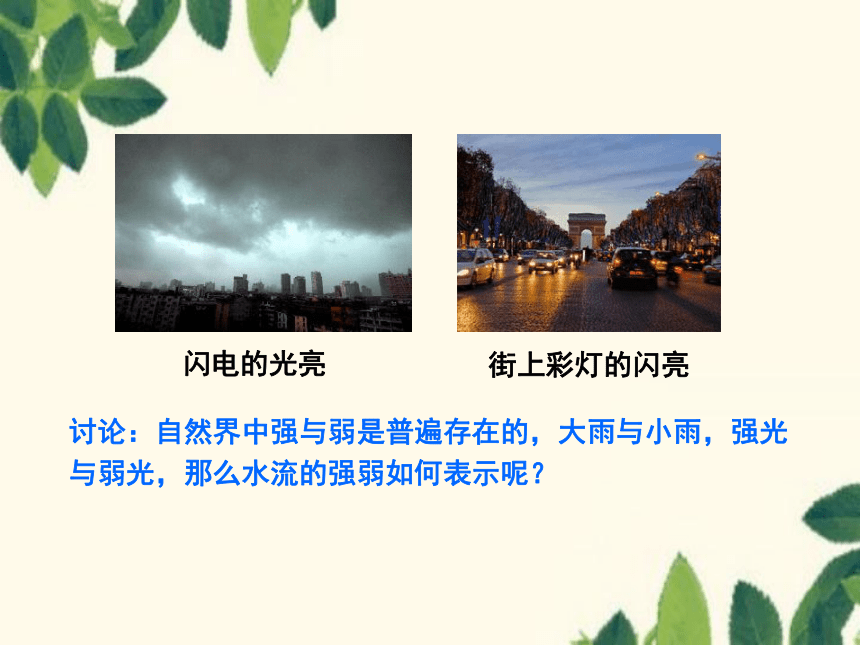 闪电的光亮

街上彩灯的闪亮

讨论：自然界中强与弱是普遍存在的，大雨与小雨，强光与弱光，那么水流的强弱如何表示呢？